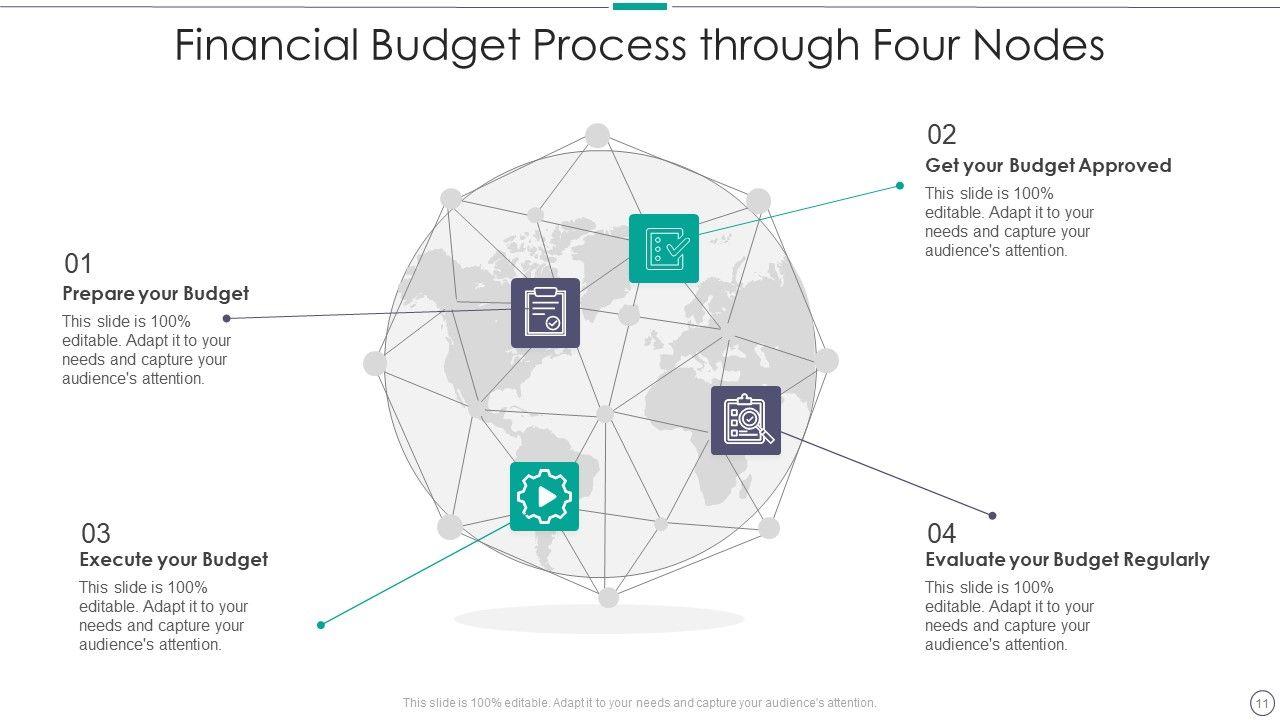 Financial Budget Process through Four Nodes

01
Prepare your Budget
This slide is 100% editable. Adapt it to your needs and capture your audience's attention.

02
Get your Budget Approved
This slide is 100% editable. Adapt it to your needs and capture your audience's attention.

03
Execute your Budget
This slide is 100% editable. Adapt it to your needs and capture your audience's attention.

04
Evaluate your Budget Regularly
This slide is 100% editable. Adapt it to your needs and capture your audience's attention.

This slide is 100% editable. Adapt it to your needs and capture your audience's attention.

11